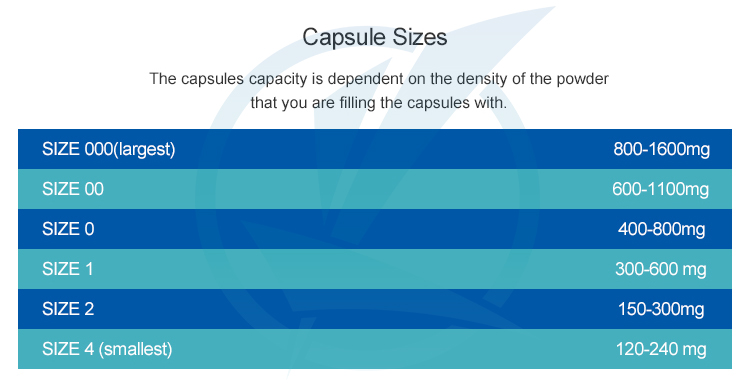 Capsule Sizes

The capsules capacity is dependent on the density of the powder that you are filling the capsules with.

| SIZE 000(largest) | 800-1600mg |
|---|---|
| SIZE 00 | 600-1100mg |
| SIZE 0 | 400-800mg |
| SIZE 1 | 300-600 mg |
| SIZE 2 | 150-300mg |
| SIZE 4 (smallest) | 120-240 mg |